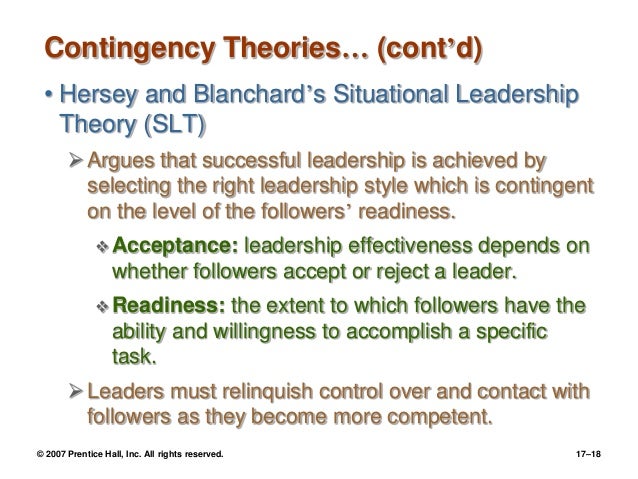 Contingency Theories… (cont’d)

• Hersey and Blanchard’s Situational Leadership Theory (SLT)

➢ Argues that successful leadership is achieved by selecting the right leadership style which is contingent on the level of the followers’ readiness.

❖ Acceptance: leadership effectiveness depends on whether followers accept or reject a leader.

❖ Readiness: the extent to which followers have the ability and willingness to accomplish a specific task.

➢ Leaders must relinquish control over and contact with followers as they become more competent.

© 2007 Prentice Hall, Inc. All rights reserved.

17–18